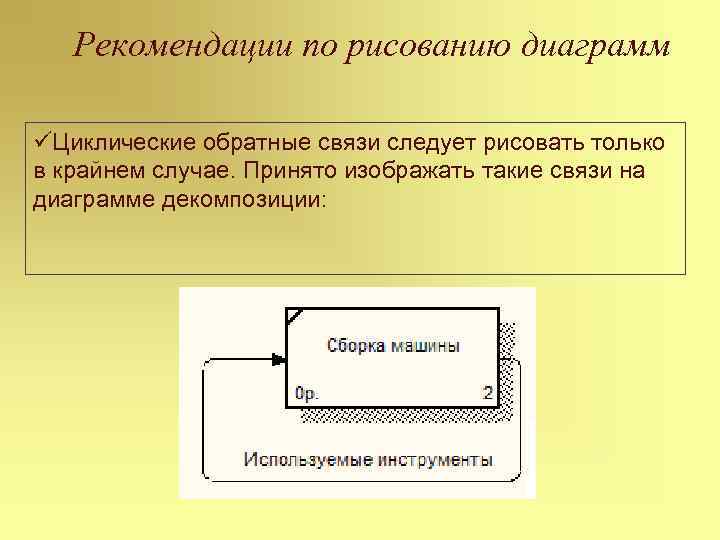 Рекомендации по рисованию диаграмм

✓Циклические обратные связи следует рисовать только в крайнем случае. Принято изображать такие связи на диаграмме декомпозиции:

Сборка машины

0р.

2

Используемые инструменты